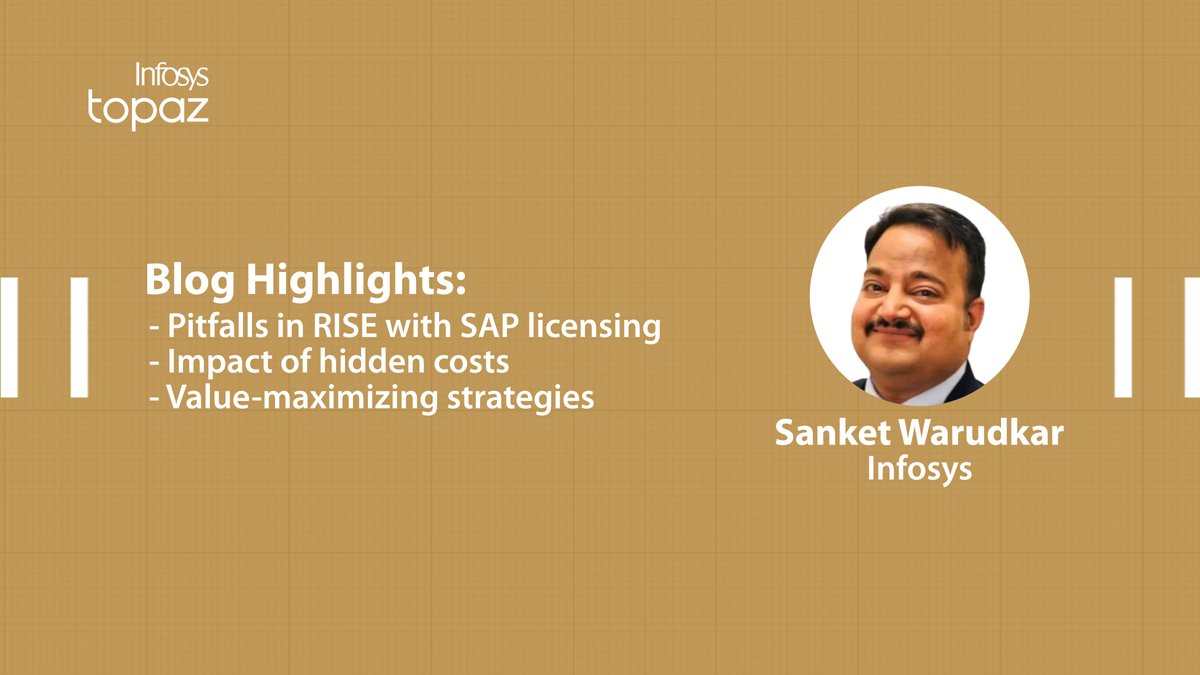 Infosys
topaz

Blog Highlights:
- Pitfalls in RISE with SAP licensing
- Impact of hidden costs
- Value-maximizing strategies

Sanket Warudkar
Infosys